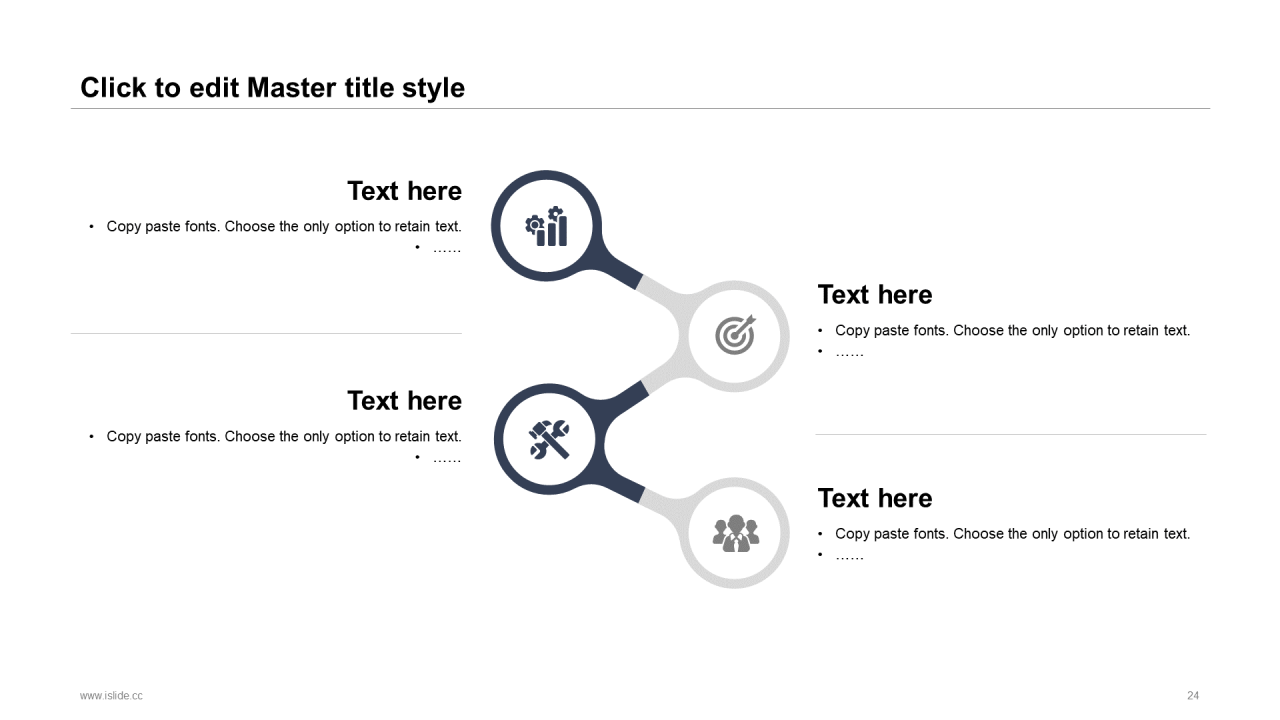 Click to edit Master title style

Text here

• Copy paste fonts. Choose the only option to retain text.
• ……

Text here

• Copy paste fonts. Choose the only option to retain text.
• ……

Text here

• Copy paste fonts. Choose the only option to retain text.
• ……

Text here

• Copy paste fonts. Choose the only option to retain text.
• ……

www.islide.cc

24